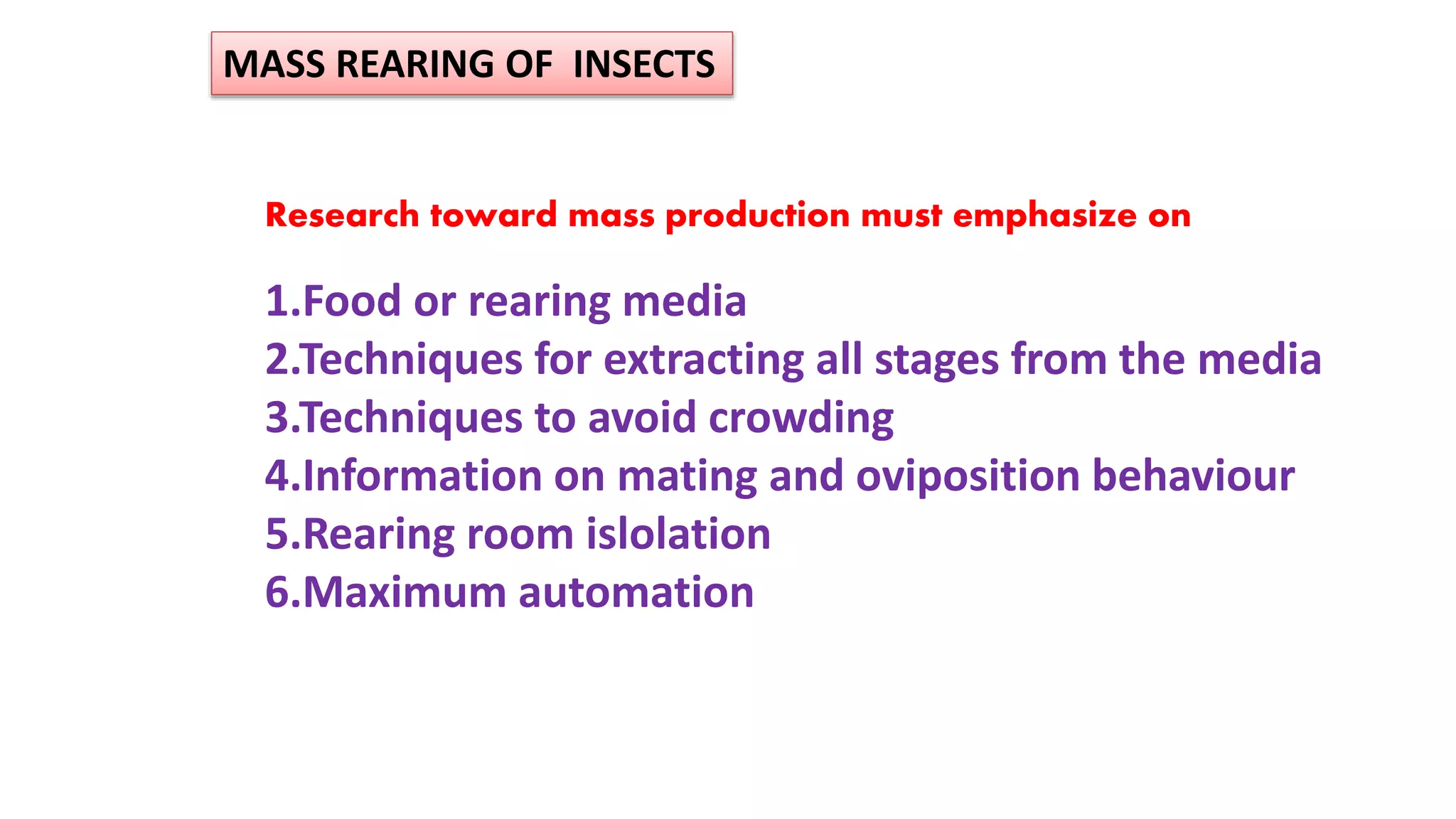 MASS REARING OF INSECTS

Research toward mass production must emphasize on

1.Food or rearing media
2.Techniques for extracting all stages from the media
3.Techniques to avoid crowding
4.Information on mating and oviposition behaviour
5.Rearing room islolation
6.Maximum automation